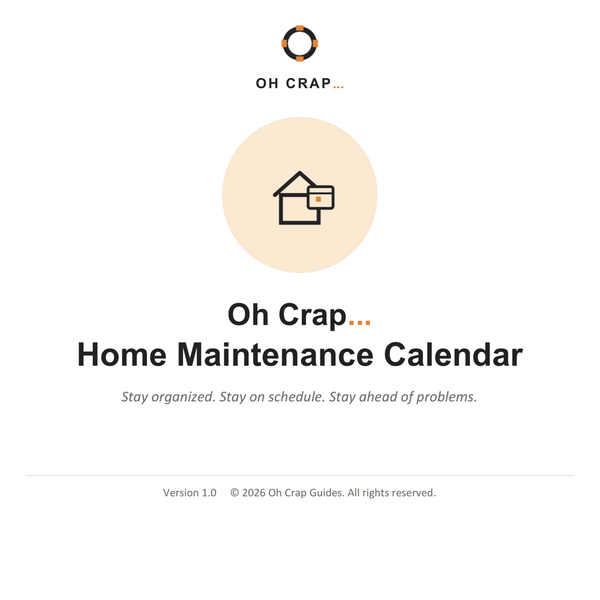 OH CRAP...

Oh Crap...
Home Maintenance Calendar

Stay organized. Stay on schedule. Stay ahead of problems.

Version 1.0 © 2026 Oh Crap Guides. All rights reserved.